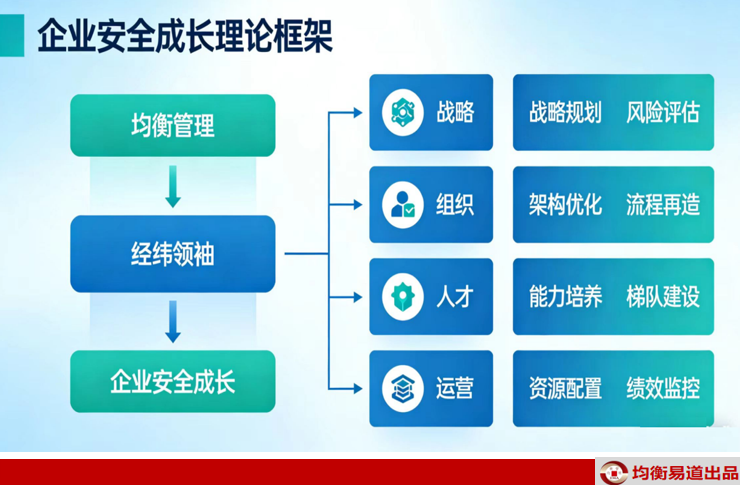 企业安全成长理论框架

均衡管理

经纬领袖

企业安全成长

战略
战略规划 风险评估

组织
架构优化 流程再造

人才
能力培养 梯队建设

运营
资源配置 绩效监控

均衡易道出品